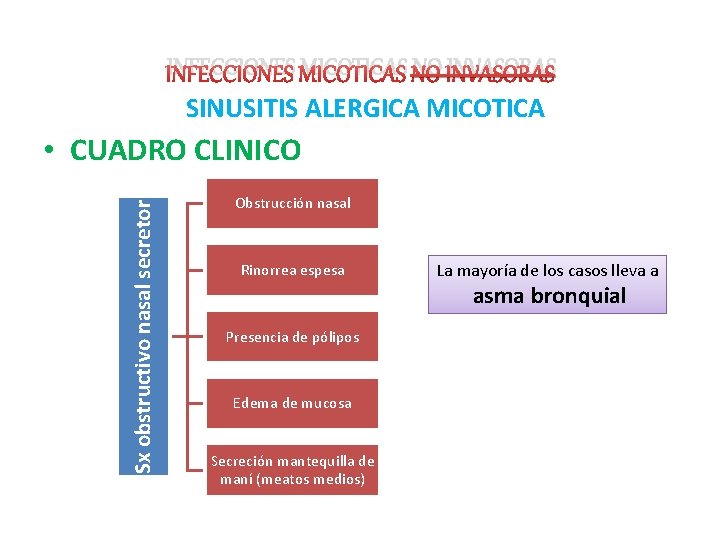 INFECCIONES MICOTICAS NO INVASORAS
SINUSITIS ALERGICA MICOTICA

• CUADRO CLINICO

Sx obstructivo nasal secretor

Obstrucción nasal

Rinorrea espesa

Presencia de pólipos

Edema de mucosa

Secreción mantequilla de maní (meatos medios)

La mayoría de los casos lleva a asma bronquial